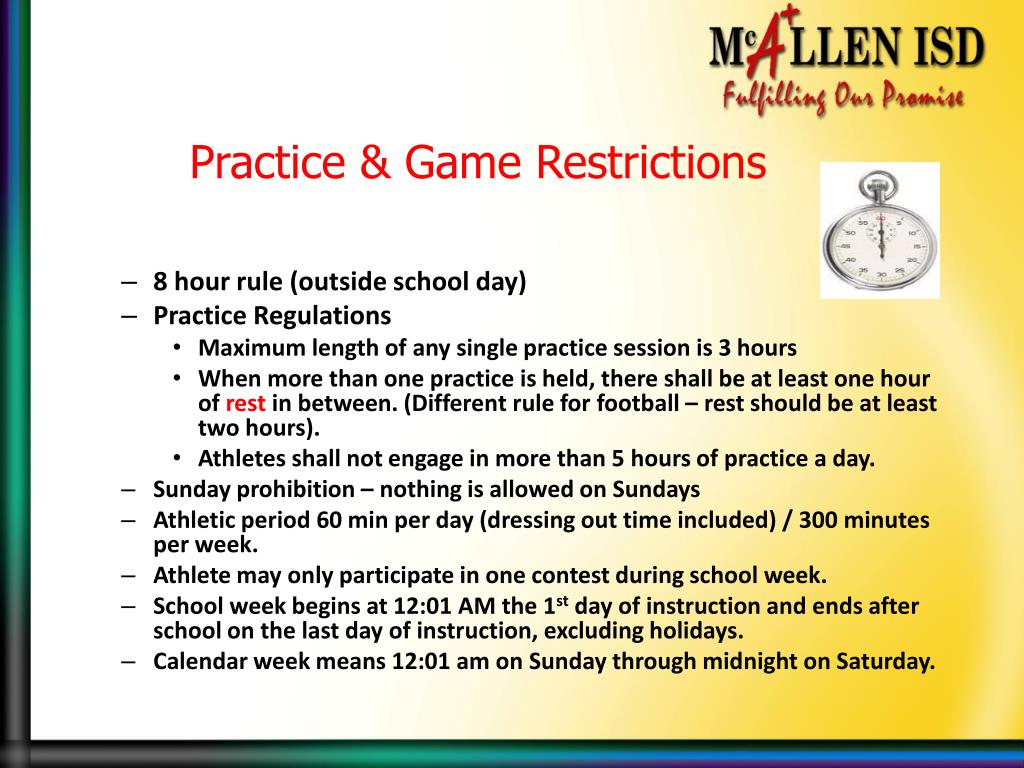 McALLEN ISD
Fulfilling Our Promise

Practice & Game Restrictions

– 8 hour rule (outside school day)
– Practice Regulations
• Maximum length of any single practice session is 3 hours
• When more than one practice is held, there shall be at least one hour of rest in between. (Different rule for football – rest should be at least two hours).
• Athletes shall not engage in more than 5 hours of practice a day.
– Sunday prohibition – nothing is allowed on Sundays
– Athletic period 60 min per day (dressing out time included) / 300 minutes per week.
– Athlete may only participate in one contest during school week.
– School week begins at 12:01 AM the 1$^{st}$ day of instruction and ends after school on the last day of instruction, excluding holidays.
– Calendar week means 12:01 am on Sunday through midnight on Saturday.